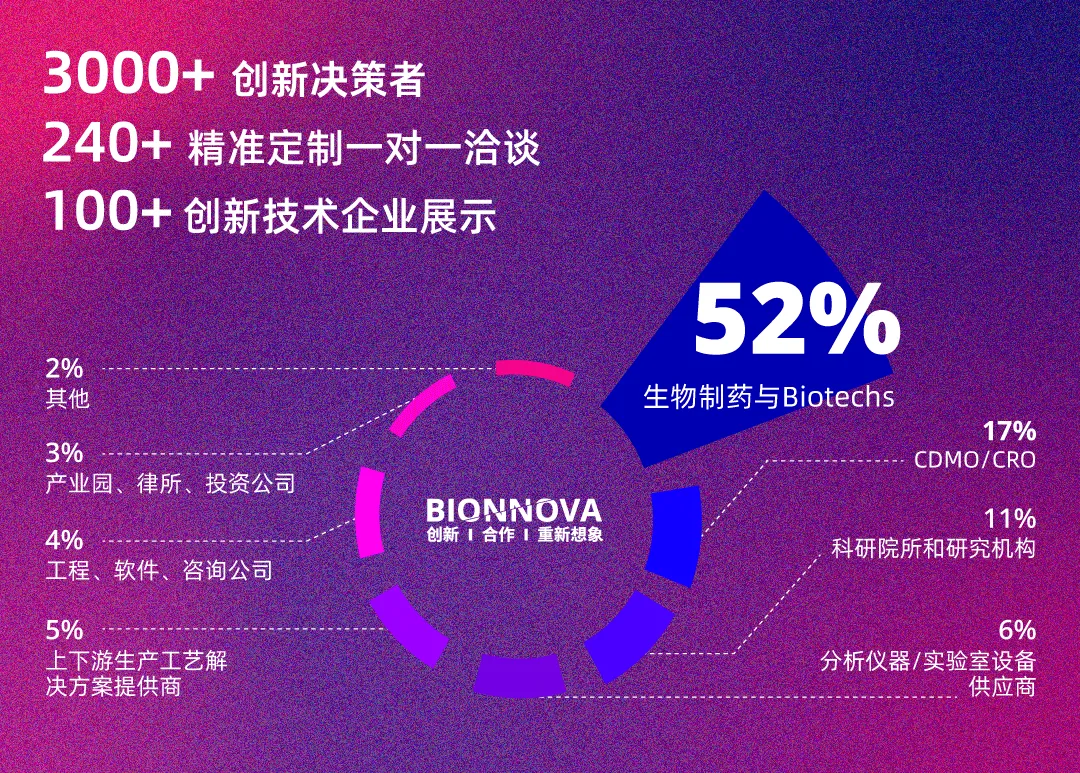 3000+ 创新决策者
240+ 精准定制一对一洽谈
100+ 创新技术企业展示

52%
生物制药与Biotechs

2%
其他

3%
产业园、律所、投资公司

4%
工程、软件、咨询公司

5%
上下游生产工艺解决方案提供商

BIONNOVA
创新 I 合作 I 重新想象

17%
CDMO/CRO

11%
科研院所和研究机构

6%
分析仪器/实验室设备供应商